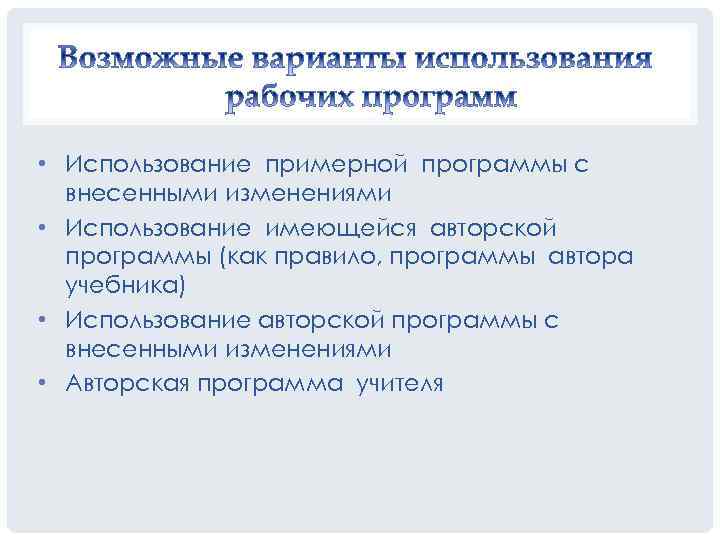 Возможные варианты использования рабочих программ

• Использование примерной программы с внесенными изменениями
• Использование имеющейся авторской программы (как правило, программы автора учебника)
• Использование авторской программы с внесенными изменениями
• Авторская программа учителя